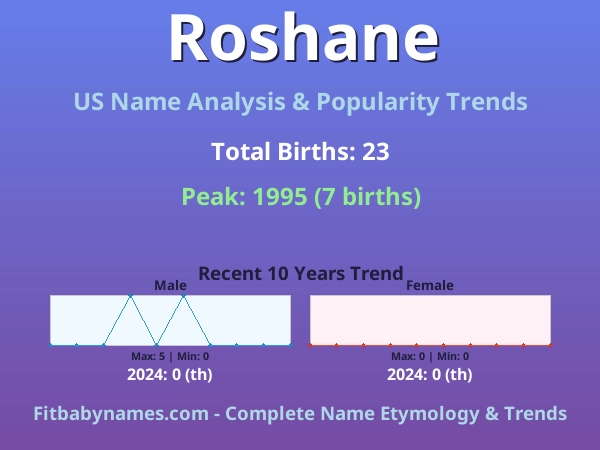 Roshane

US Name Analysis & Popularity Trends

Total Births: 23

Peak: 1995 (7 births)

Recent 10 Years Trend

Male

Max: 5 | Min: 0

2024: 0 (th)

Female

Max: 0 | Min: 0

2024: 0 (th)

Fitbabynames.com - Complete Name Etymology & Trends